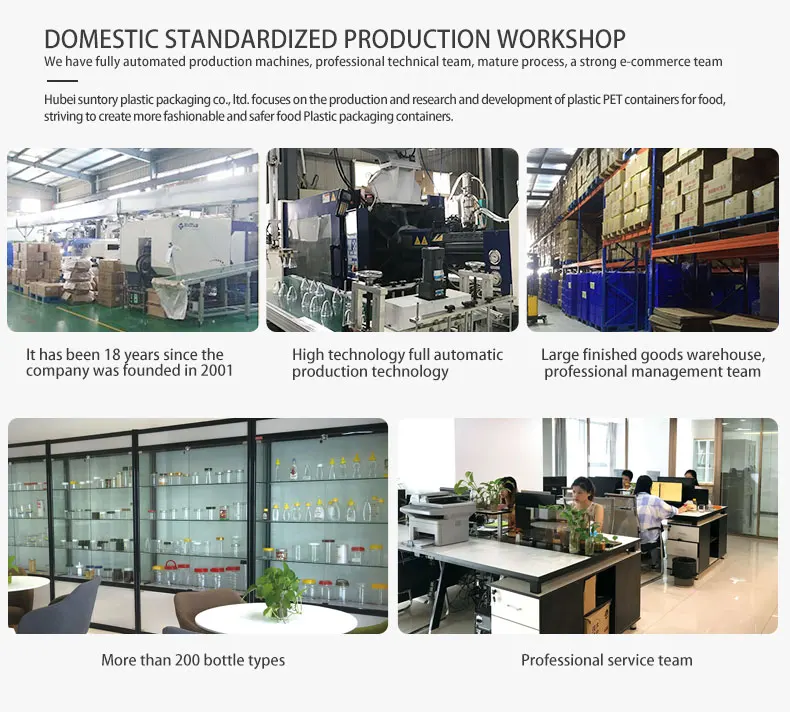 DOMESTIC STANDARDIZED PRODUCTION WORKSHOP
We have fully automated production machines, professional technical team, mature process, a strong e-commerce team

Hubei suntory plastic packaging co., ltd. focuses on the production and research and development of plastic PET containers for food, striving to create more fashionable and safer food Plastic packaging containers.

It has been 18 years since the company was founded in 2001

High technology full automatic production technology

Large finished goods warehouse, professional management team

More than 200 bottle types

Professional service team